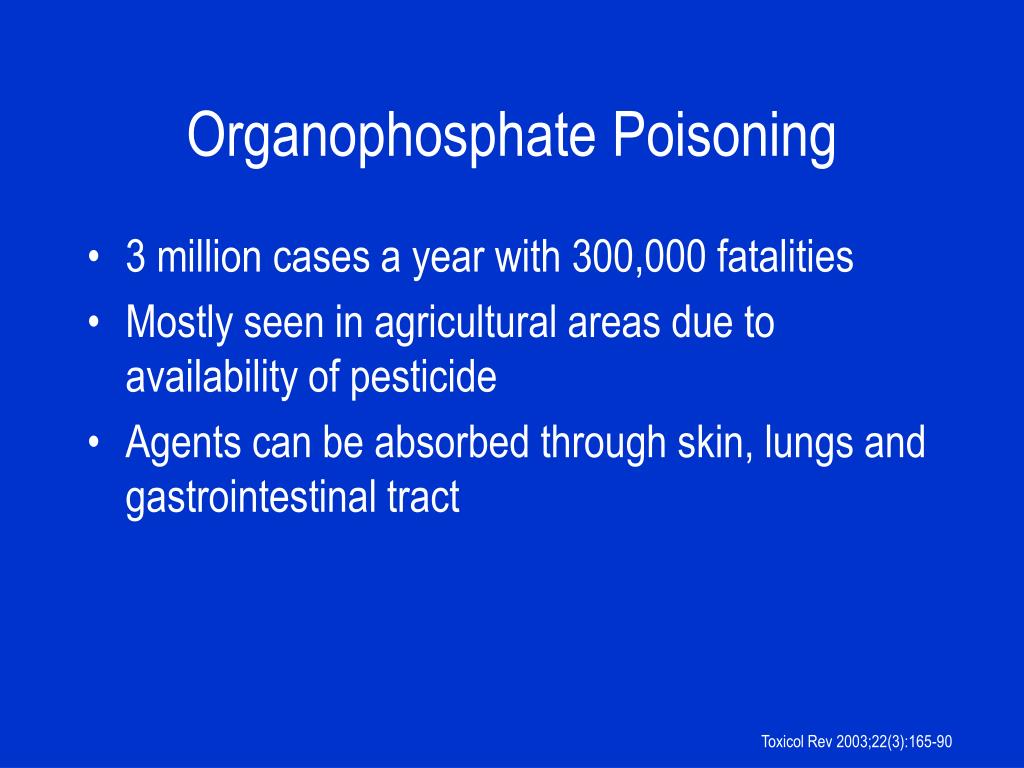 Organophosphate Poisoning

• 3 million cases a year with 300,000 fatalities
• Mostly seen in agricultural areas due to availability of pesticide
• Agents can be absorbed through skin, lungs and gastrointestinal tract

Toxicol Rev 2003;22(3):165-90